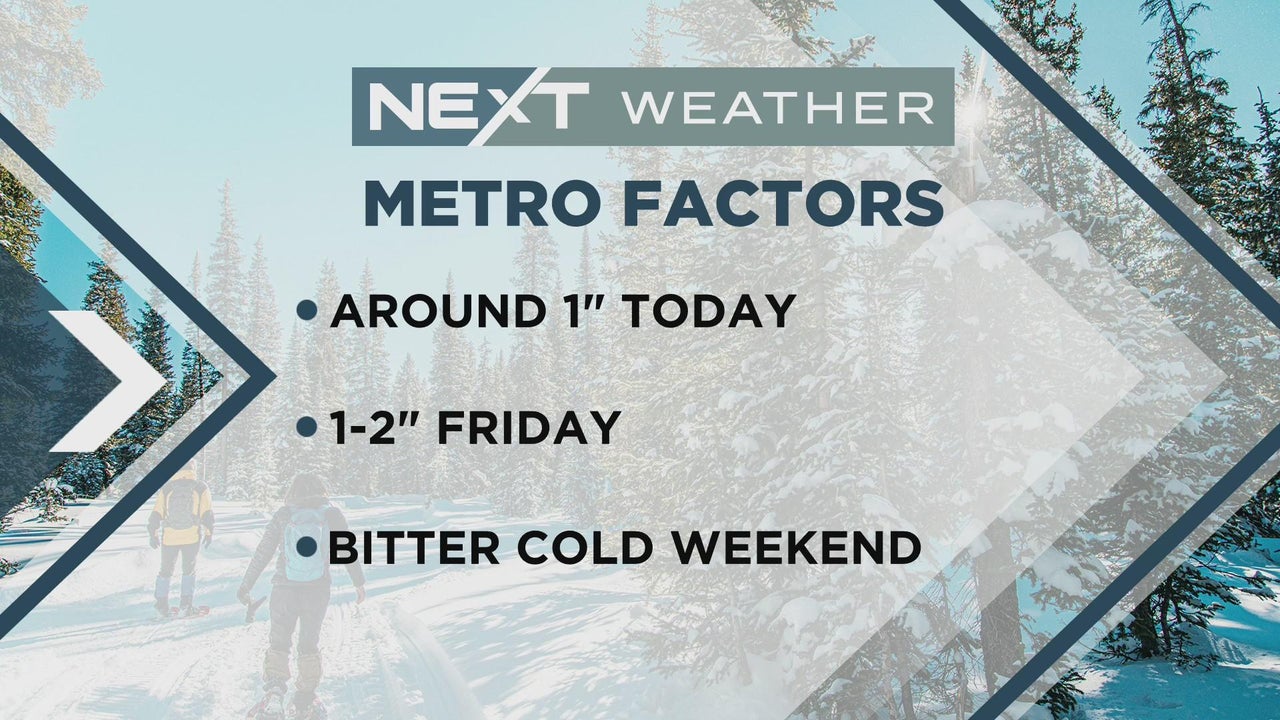 NEXT WEATHER

METRO FACTORS

• AROUND 1" TODAY

• 1-2" FRIDAY

• BITTER COLD WEEKEND